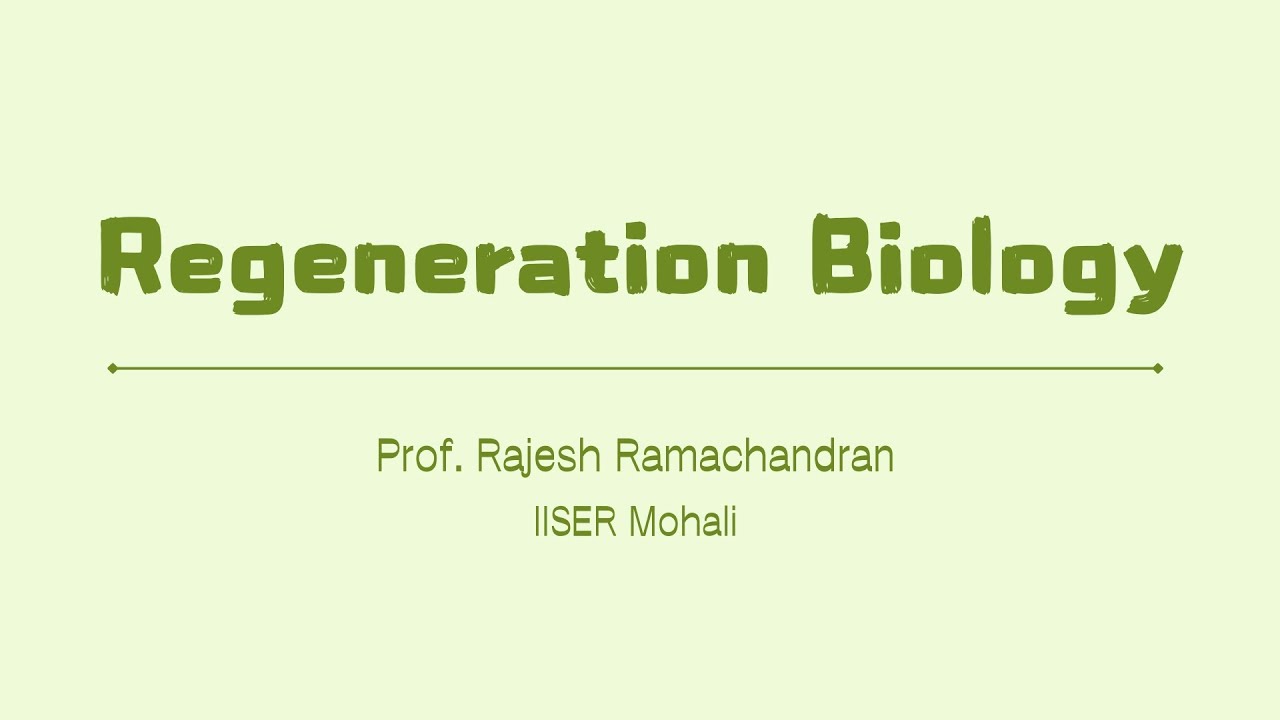 Regeneration Biology

Prof. Rajesh Ramachandran

IISER Mohali